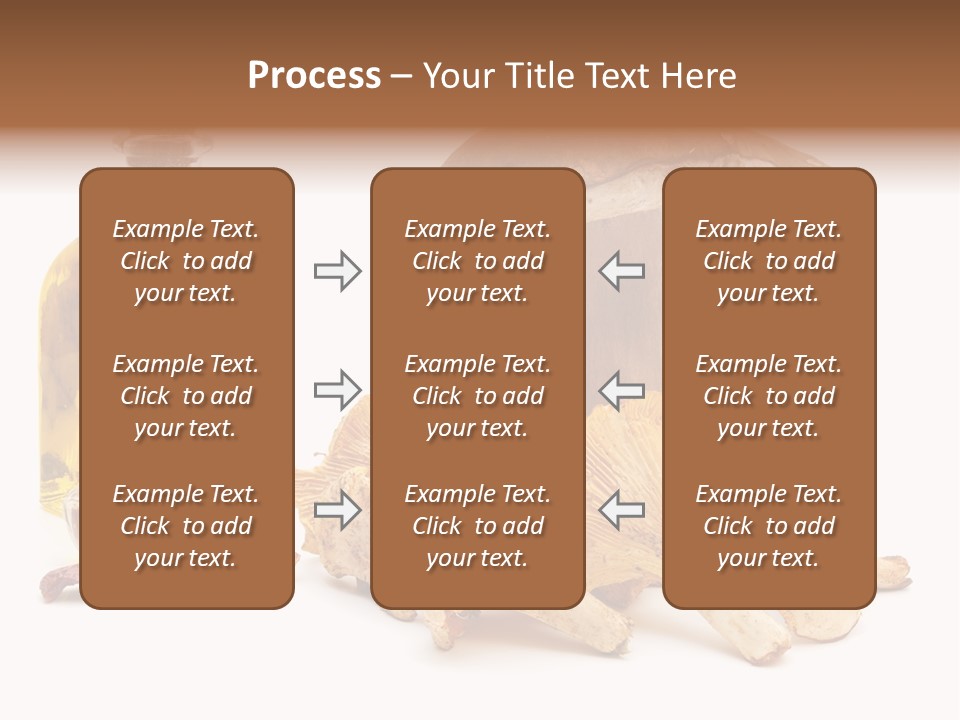 Process – Your Title Text Here

Example Text. Click to add your text.

Example Text. Click to add your text.

Example Text. Click to add your text.

Example Text. Click to add your text.

Example Text. Click to add your text.

Example Text. Click to add your text.

Example Text. Click to add your text.

Example Text. Click to add your text.

Example Text. Click to add your text.